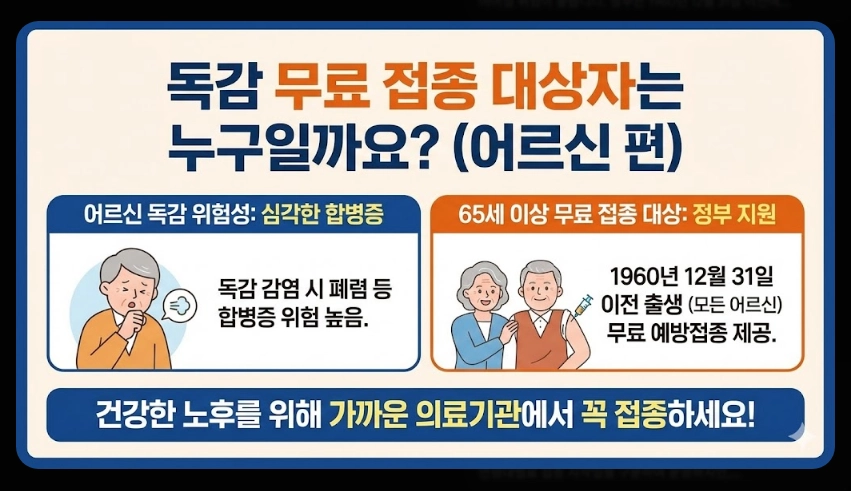 독감 무료 접종 대상자는
누구일까요? (어르신 편)

어르신 독감 위험성: 심각한 합병증

독감 감염 시 폐렴 등 합병증 위험 높음.

65세 이상 무료 접종 대상: 정부 지원

1960년 12월 31일 이전 출생 (모든 어르신) 무료 예방접종 제공.

건강한 노후를 위해 가까운 의료기관에서 꼭 접종하세요!